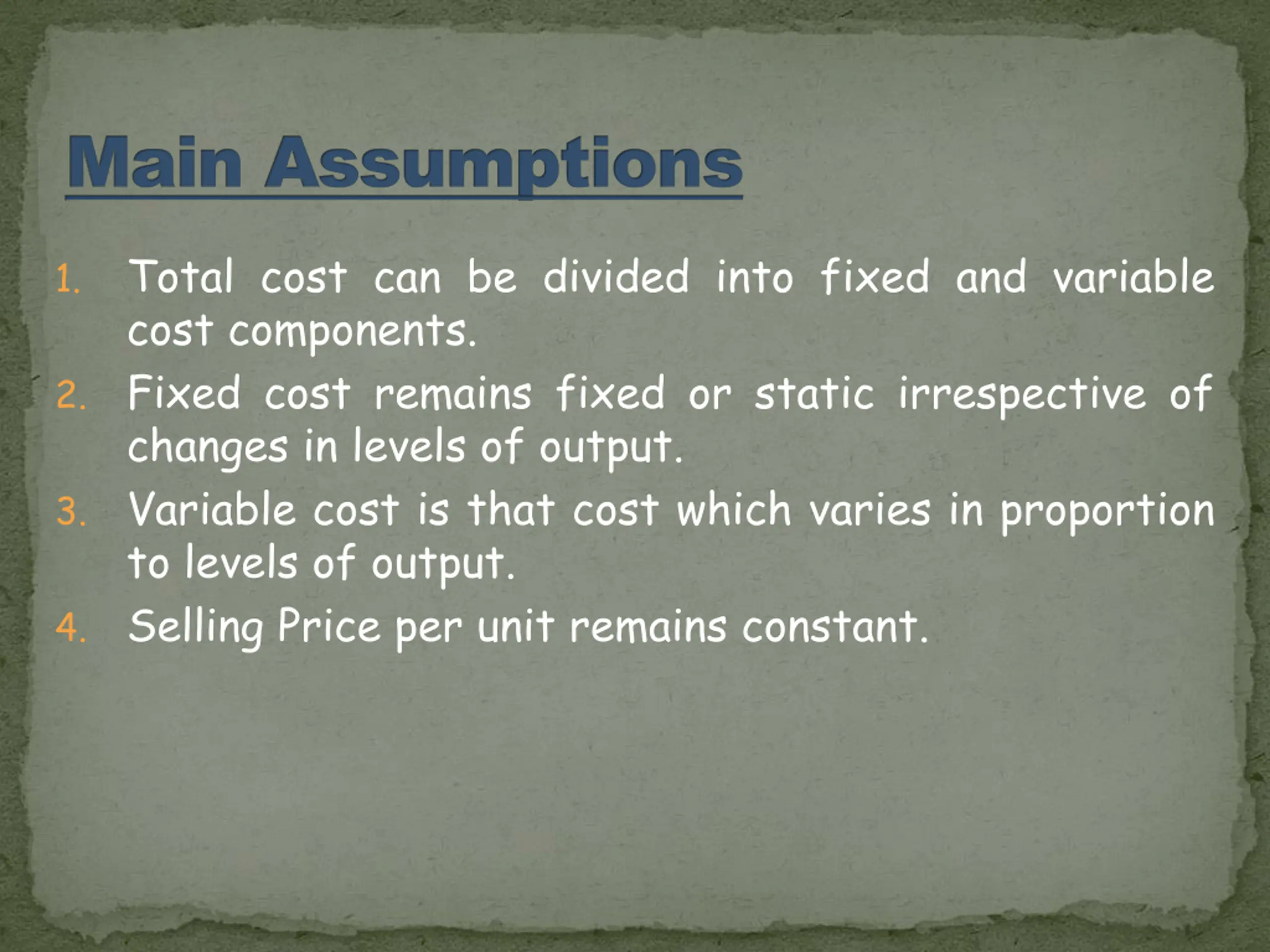 Main Assumptions

1. Total cost can be divided into fixed and variable cost components.
2. Fixed cost remains fixed or static irrespective of changes in levels of output.
3. Variable cost is that cost which varies in proportion to levels of output.
4. Selling Price per unit remains constant.